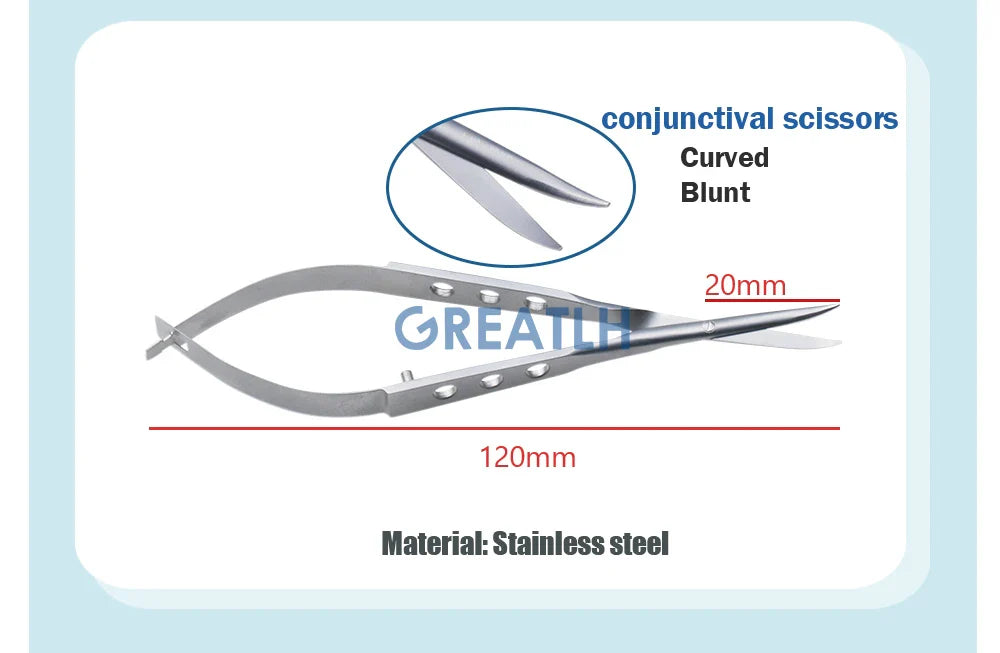 conjunctival scissors
Curved
Blunt

20mm

GREATLH

120mm

Material: Stainless steel